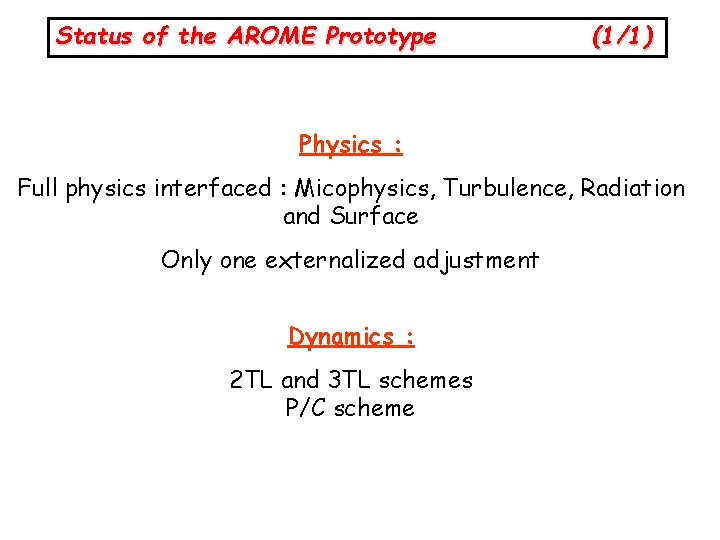 Status of the AROME Prototype (1/1)

Physics :

Full physics interfaced : Micophysics, Turbulence, Radiation and Surface

Only one externalized adjustment

Dynamics :

2TL and 3TL schemes
P/C scheme